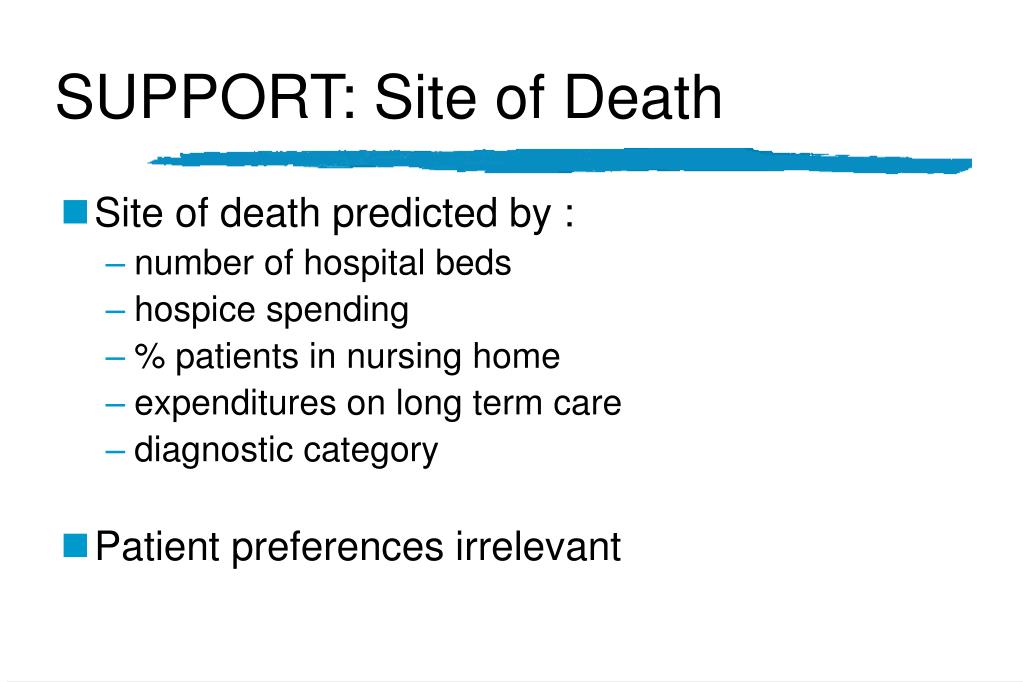 SUPPORT: Site of Death

Site of death predicted by :
– number of hospital beds
– hospice spending
– % patients in nursing home
– expenditures on long term care
– diagnostic category

Patient preferences irrelevant